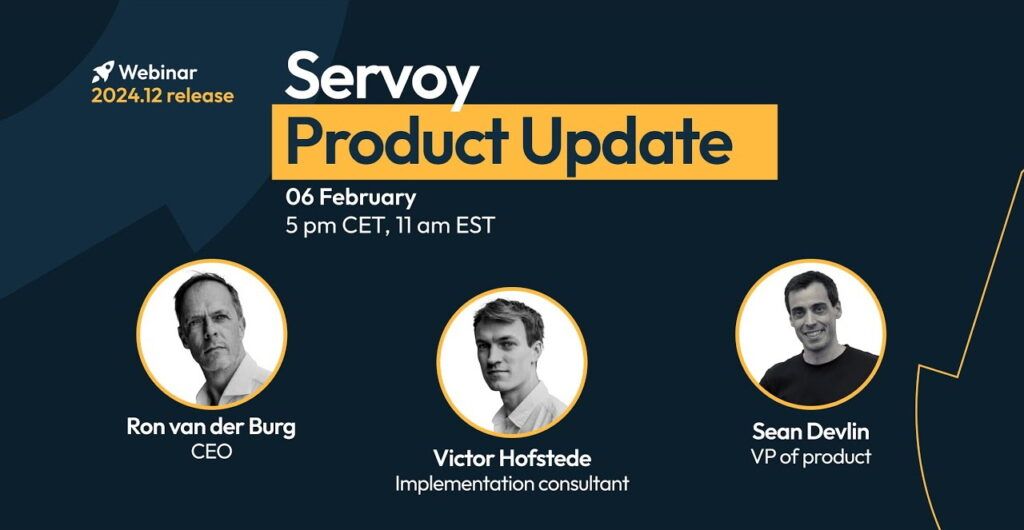 Webinar
2024.12 release

Servoy
Product Update

06 February
5 pm CET, 11 am EST

Ron van der Burg
CEO

Victor Hofstede
Implementation consultant

Sean Devlin
VP of product